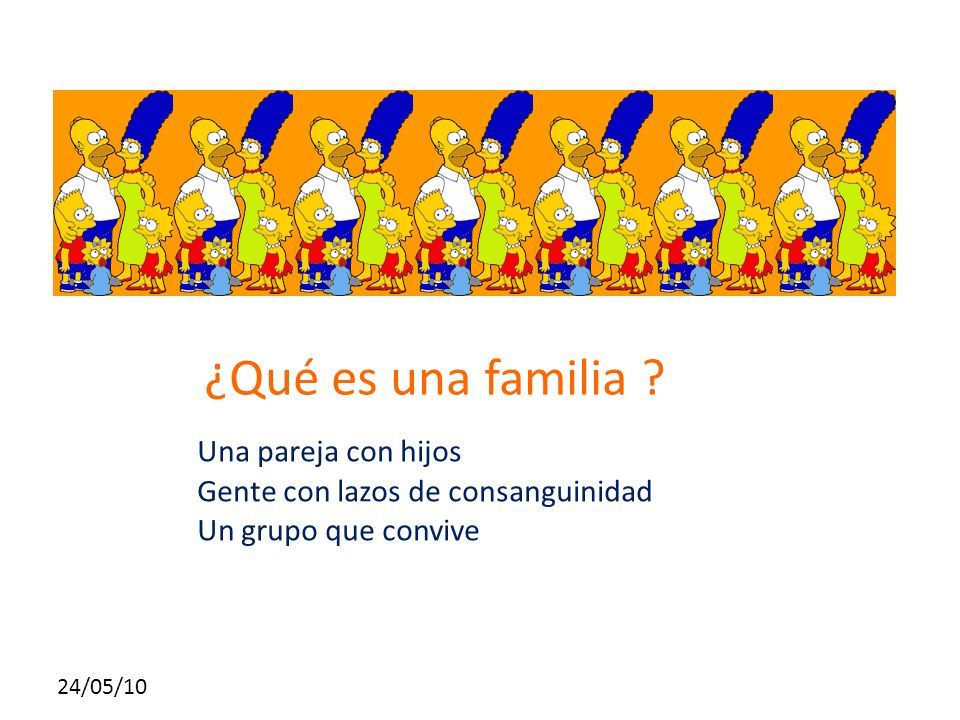 ¿Qué es una familia ?

Una pareja con hijos
Gente con lazos de consanguinidad
Un grupo que convive

24/05/10